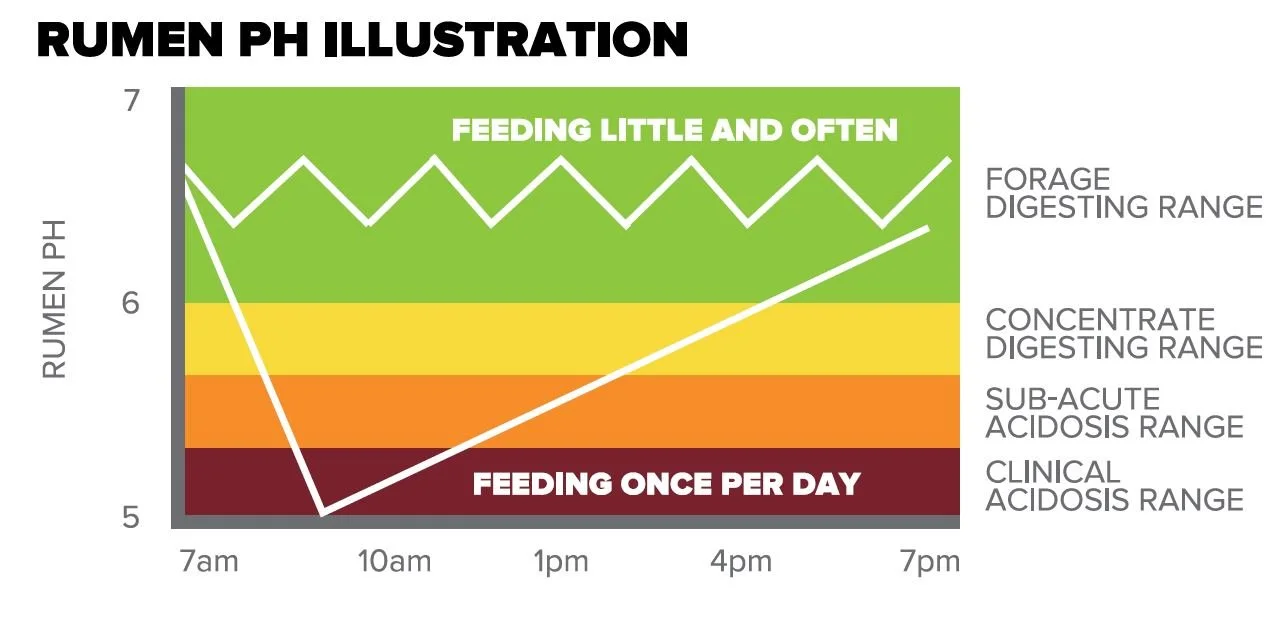 RUMEN PH ILLUSTRATION

RUMEN PH

7

6

5

FEEDING LITTLE AND OFTEN

FEEDING ONCE PER DAY

FORAGE DIGESTING RANGE

CONCENTRATE DIGESTING RANGE

SUB-ACUTE ACIDOSIS RANGE

CLINICAL ACIDOSIS RANGE

7am 10am 1pm 4pm 7pm